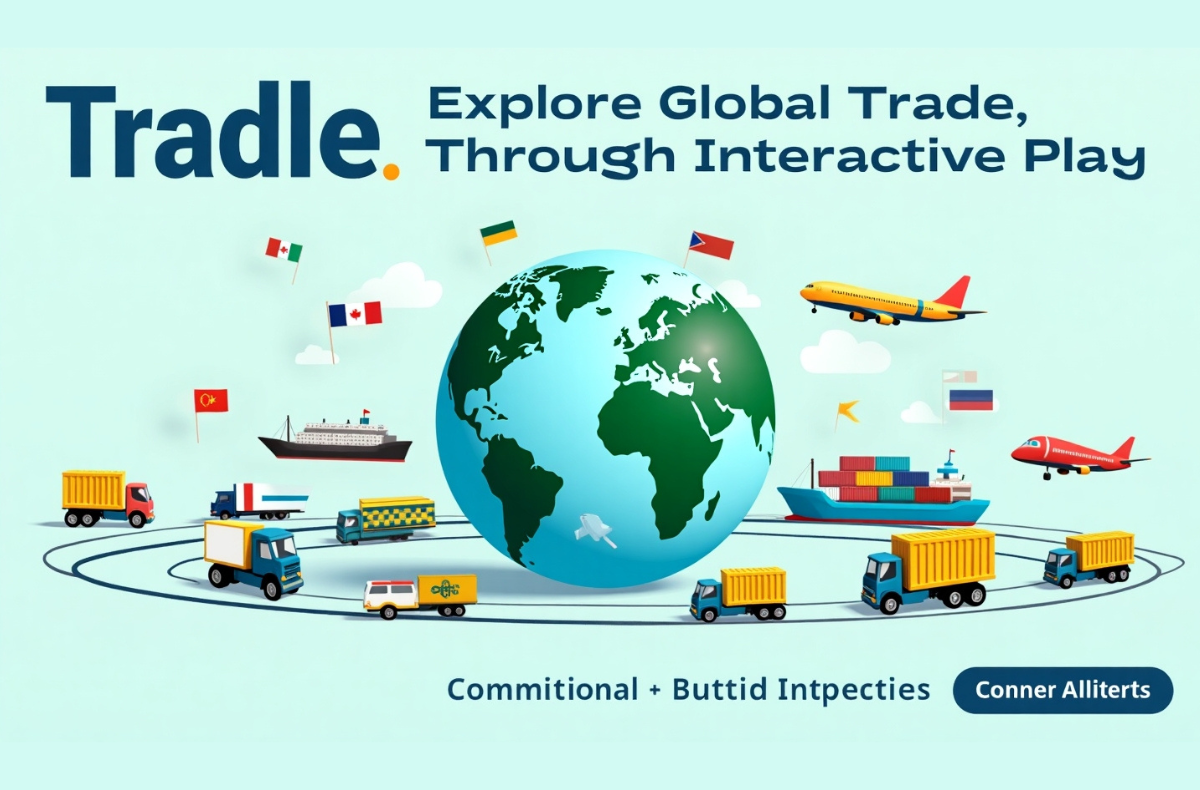 Tradle.

Explore Global Trade, Through Interactive Play

Commitional + Buttid Intpecties

Conner Alliterts